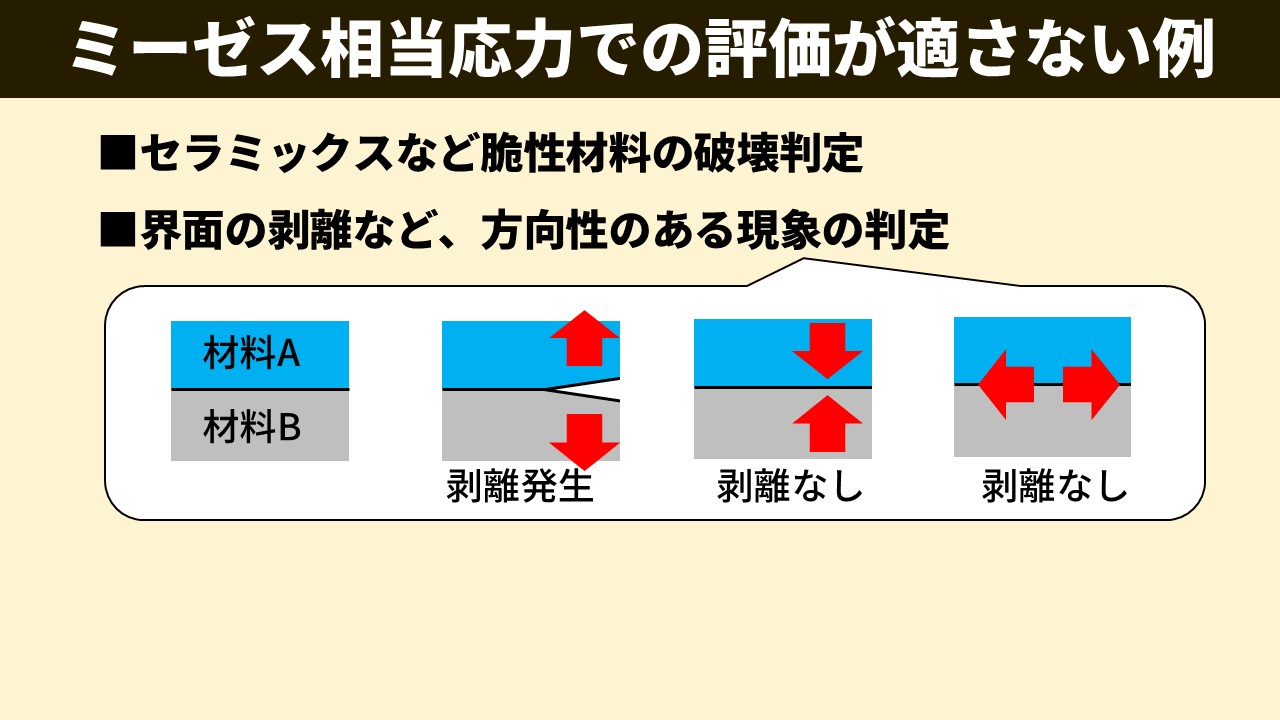 ミーゼス相当応力での評価が適さない例

■セラミックスなど脆性材料の破壊判定

■界面の剥離など、方向性のある現象の判定

材料A

材料B

剥離発生

剥離なし

剥離なし